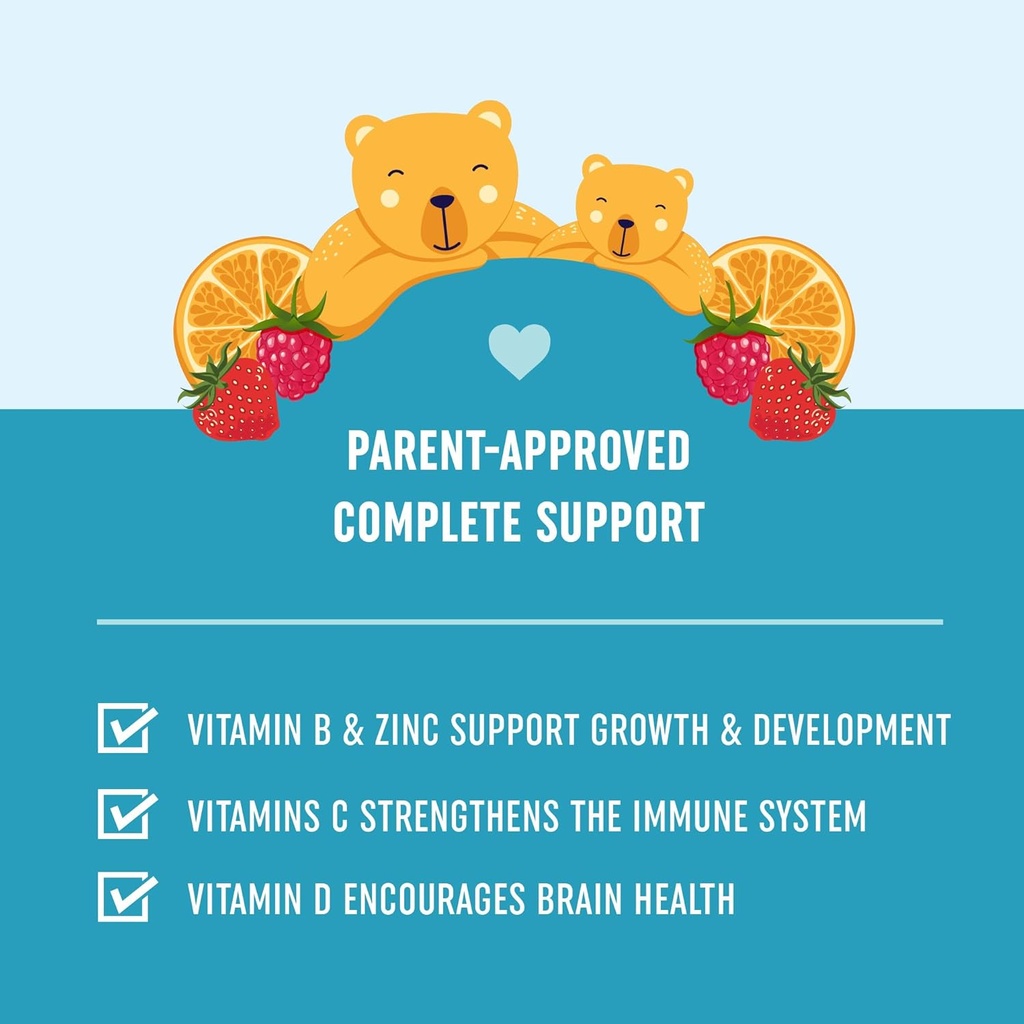 PARENT-APPROVED
COMPLETE SUPPORT

VITAMIN B & ZINC SUPPORT GROWTH & DEVELOPMENT

VITAMINS C STRENGTHENS THE IMMUNE SYSTEM

VITAMIN D ENCOURAGES BRAIN HEALTH